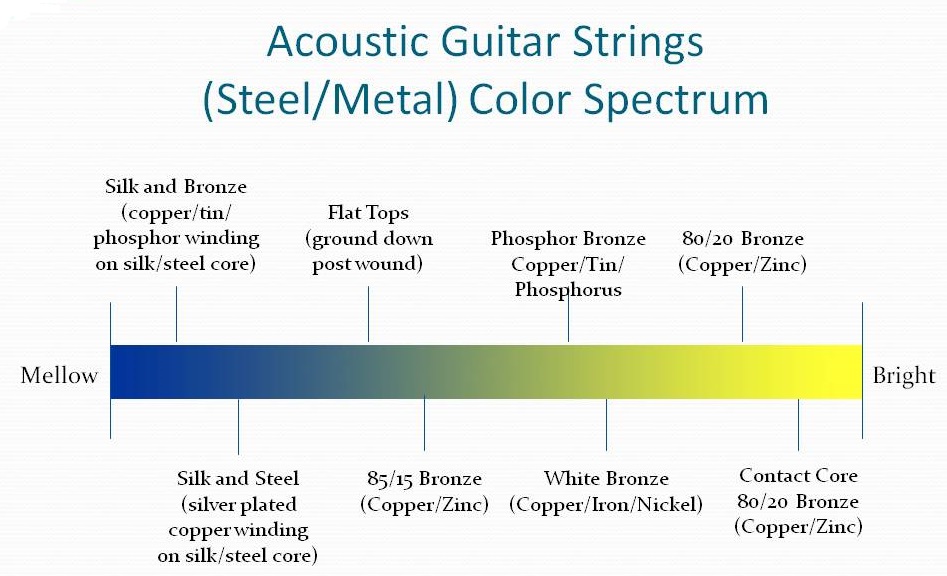 Acoustic Guitar Strings (Steel/Metal) Color Spectrum

Silk and Bronze (copper/tin/ phosphor winding on silk/steel core)

Flat Tops (ground down post wound)

Phosphor Bronze Copper/Tin/ Phosphorus

80/20 Bronze (Copper/Zinc)

Mellow

Bright

Silk and Steel (silver plated copper winding on silk/steel core)

85/15 Bronze (Copper/Zinc)

White Bronze (Copper/Iron/Nickel)

Contact Core 80/20 Bronze (Copper/Zinc)